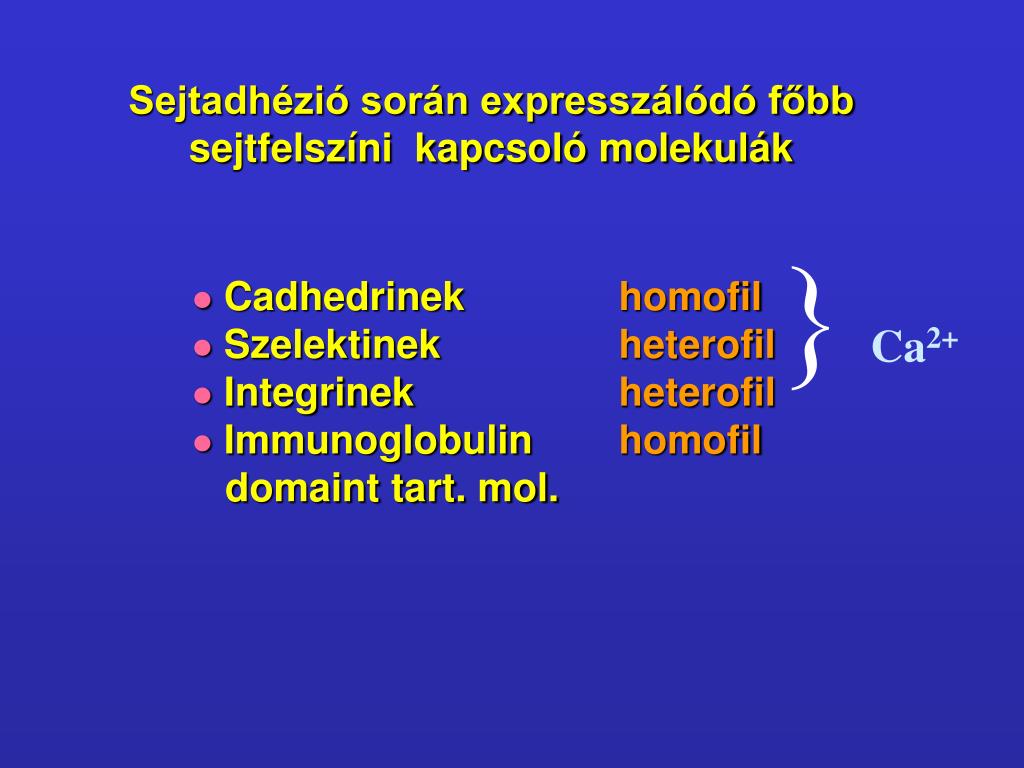 Sejtadhézió során expresszálódó főbb sejtfelszíni kapcsoló molekulák

- Cadhedrinek homofil
- Szelektinek heterofil
- Integrinek heterofil
- Immunoglobulin domaint tart. mol. homofil

$Ca^{2+}$